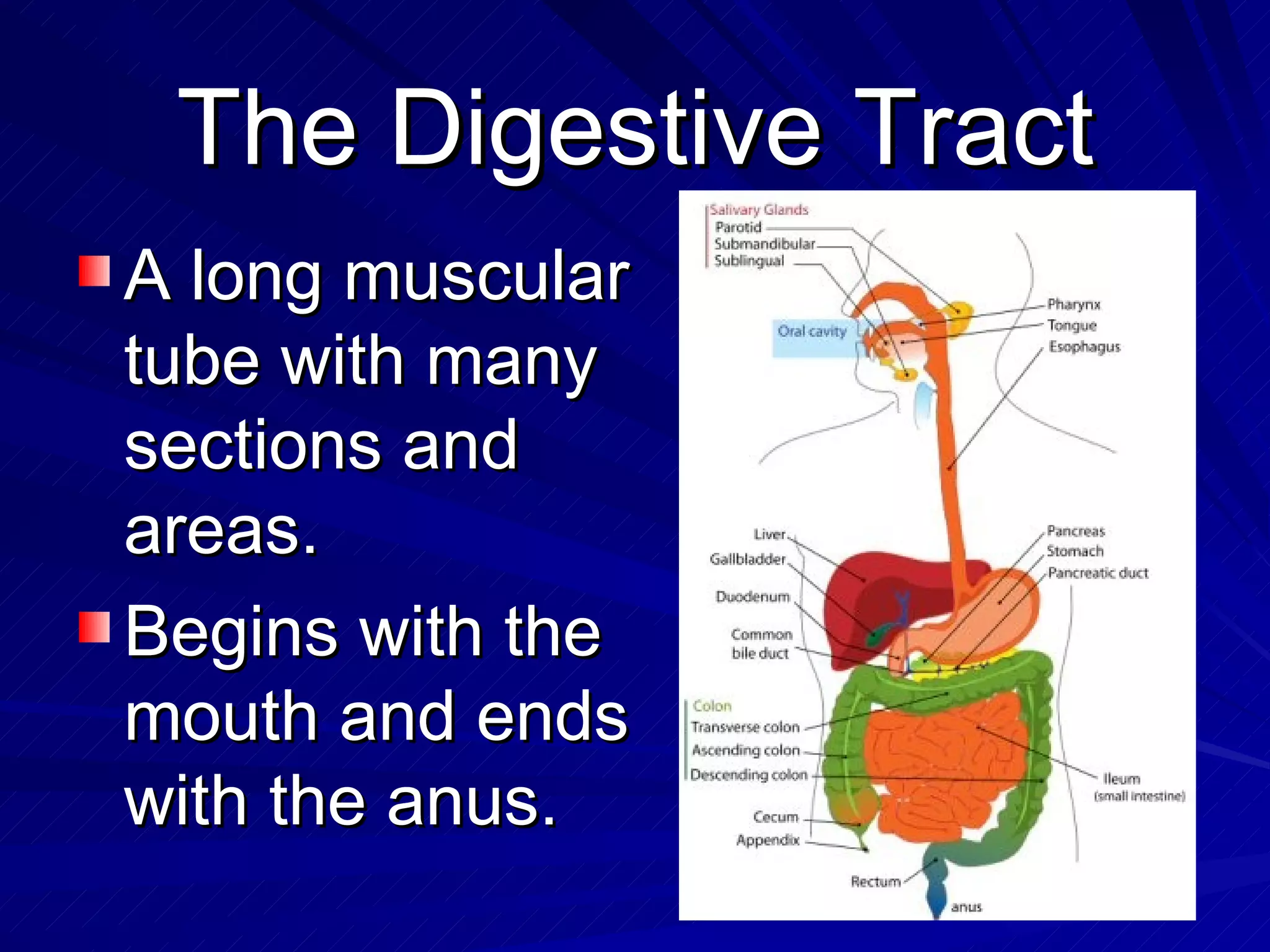 The Digestive Tract

A long muscular tube with many sections and areas.

Begins with the mouth and ends with the anus.

Salivary Glands
Parotid
Submandibular
Sublingual

Oral cavity

Pharynx
Tongue
Esophagus

Liver
Gallbladder
Duodenum
Common bile duct

Pancreas
Stomach
Pancreatic duct

Colon
Transverse colon
Ascending colon
Descending colon

Cecum
Appendix

Ileum (small intestine)

Rectum
anus